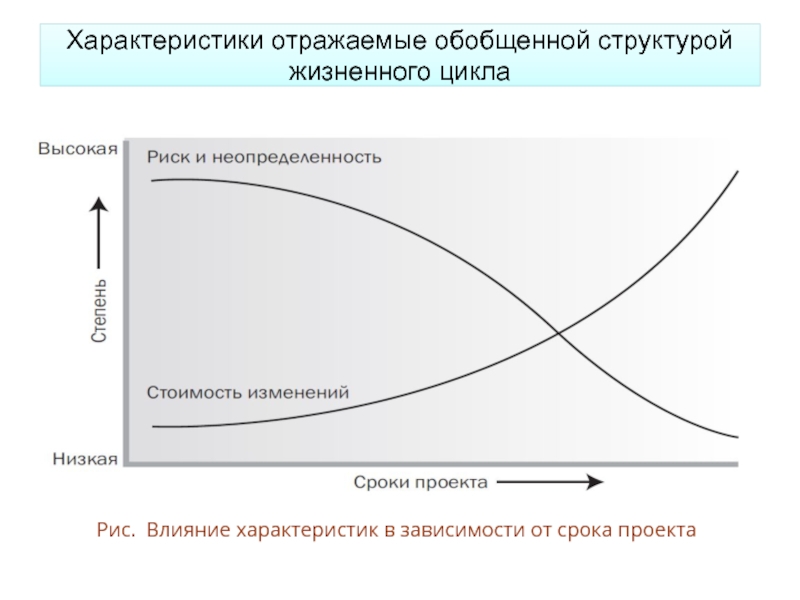 Характеристики отражаемые обобщенной структурой жизненного цикла

Высокая
Риск и неопределенность
Степень
Стоимость изменений
Низкая
Сроки проекта

Рис. Влияние характеристик в зависимости от срока проекта